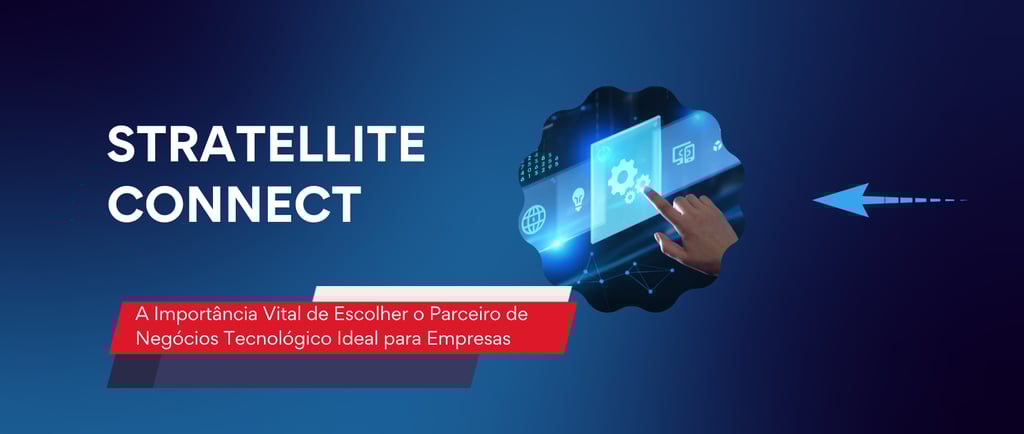 STRATELLITE CONNECT

A Importância Vital de Escolher o Parceiro de Negócios Tecnológico Ideal para Empresas